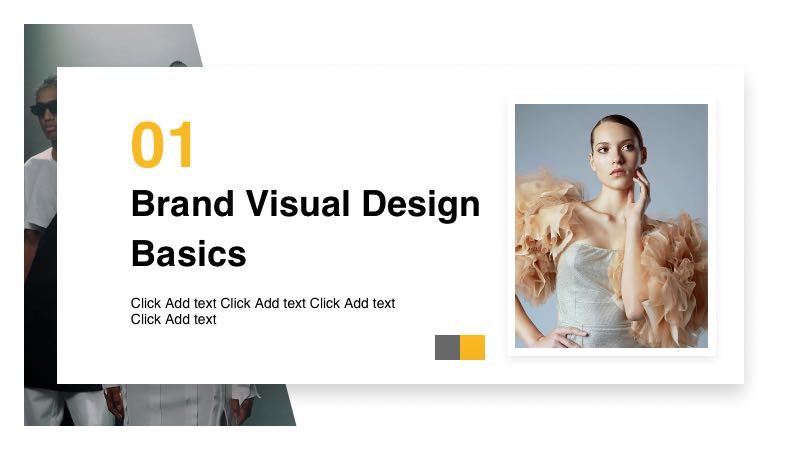 01

Brand Visual Design Basics

Click Add text Click Add text Click Add text Click Add text